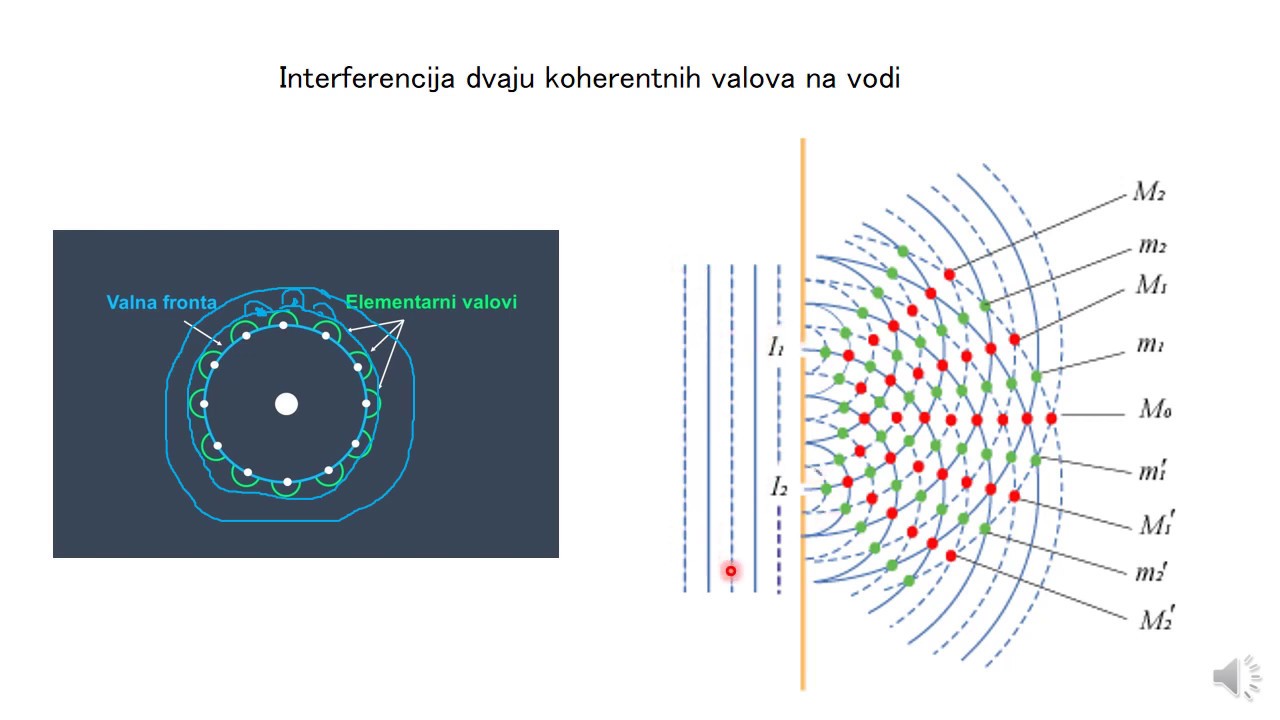 Interferencija dvaju koherentnih valova na vodi

Valna fronta
Elementarni valovi

$I_1$
$I_2$
$M_2$
$m_2$
$M_1$
$m_1$
$M_0$
$m_1'$
$M_1'$
$m_2'$
$M_2'$